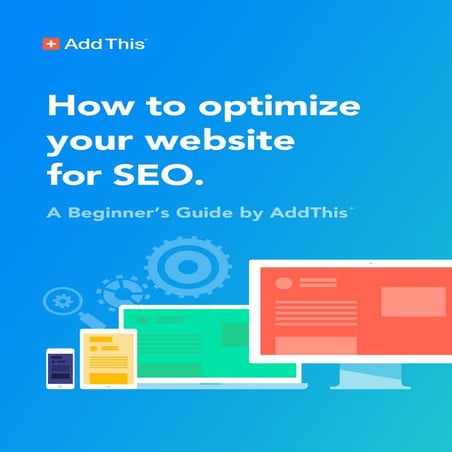 AddThis

How to optimize your website for SEO.

A Beginner's Guide by AddThis